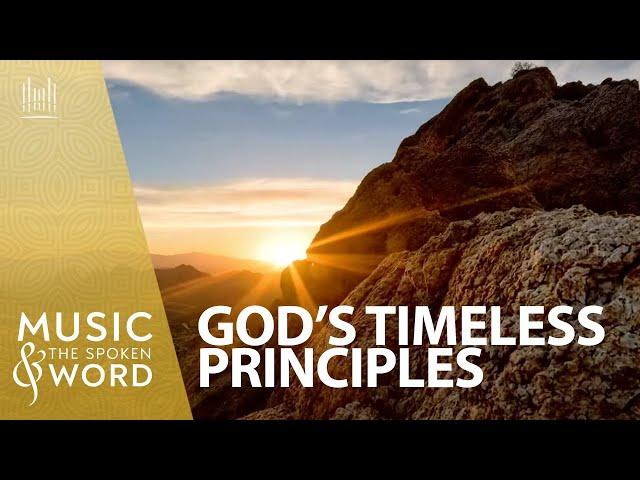 MUSIC & THE SPOKEN WORD

GOD'S TIMELESS PRINCIPLES